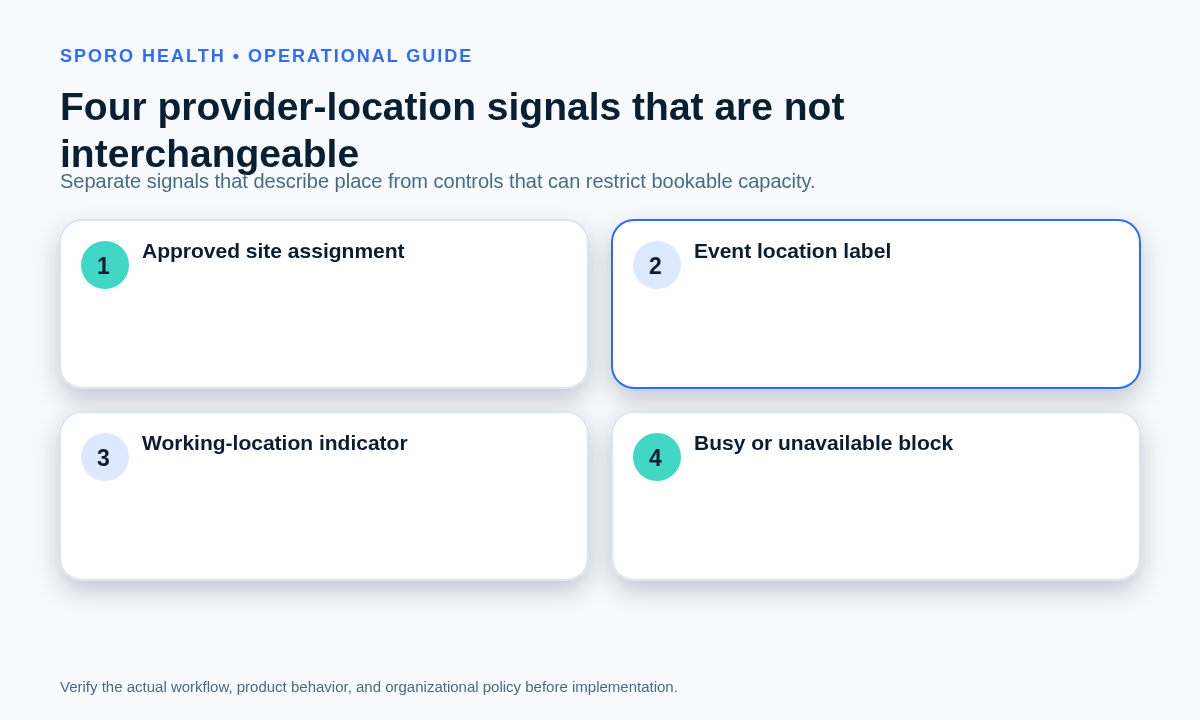 SPORO HEALTH • OPERATIONAL GUIDE

Four provider-location signals that are not interchangeable

Separate signals that describe place from controls that can restrict bookable capacity.

1 Approved site assignment

2 Event location label

3 Working-location indicator

4 Busy or unavailable block

Verify the actual workflow, product behavior, and organizational policy before implementation.